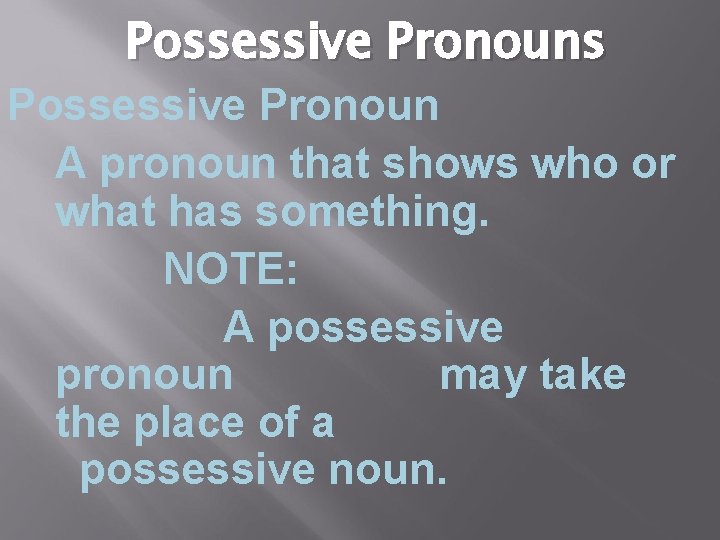 Possessive Pronouns

Possessive Pronoun

A pronoun that shows who or what has something.

NOTE:

A possessive pronoun may take the place of a possessive noun.